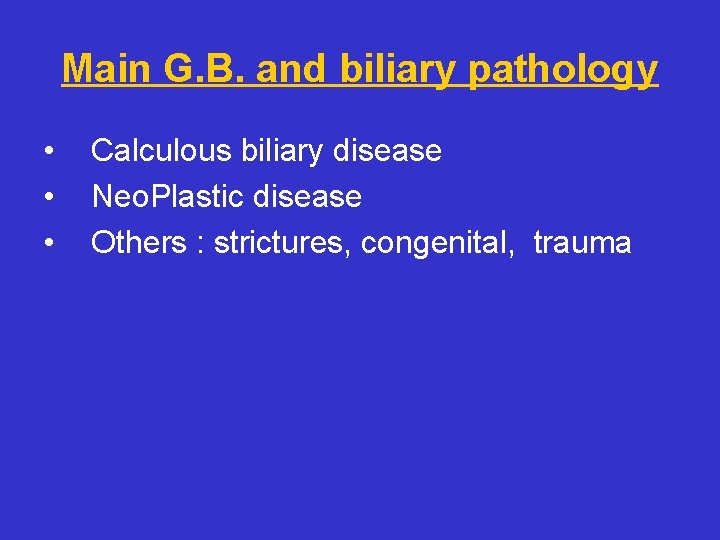 Main G.B. and biliary pathology

• Calculous biliary disease
• NeoPlastic disease
• Others : strictures, congenital, trauma